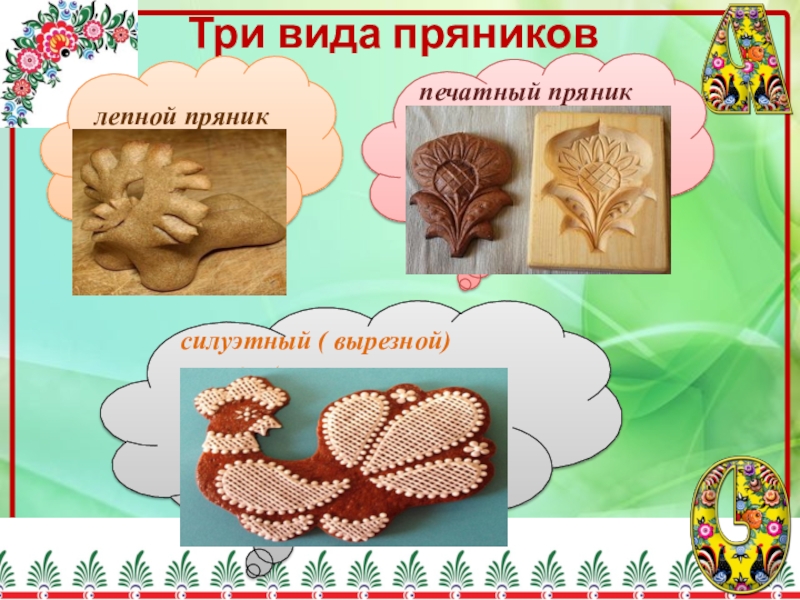 Три вида пряников

лепной пряник

печатный пряник

силуэтный ( вырезной)